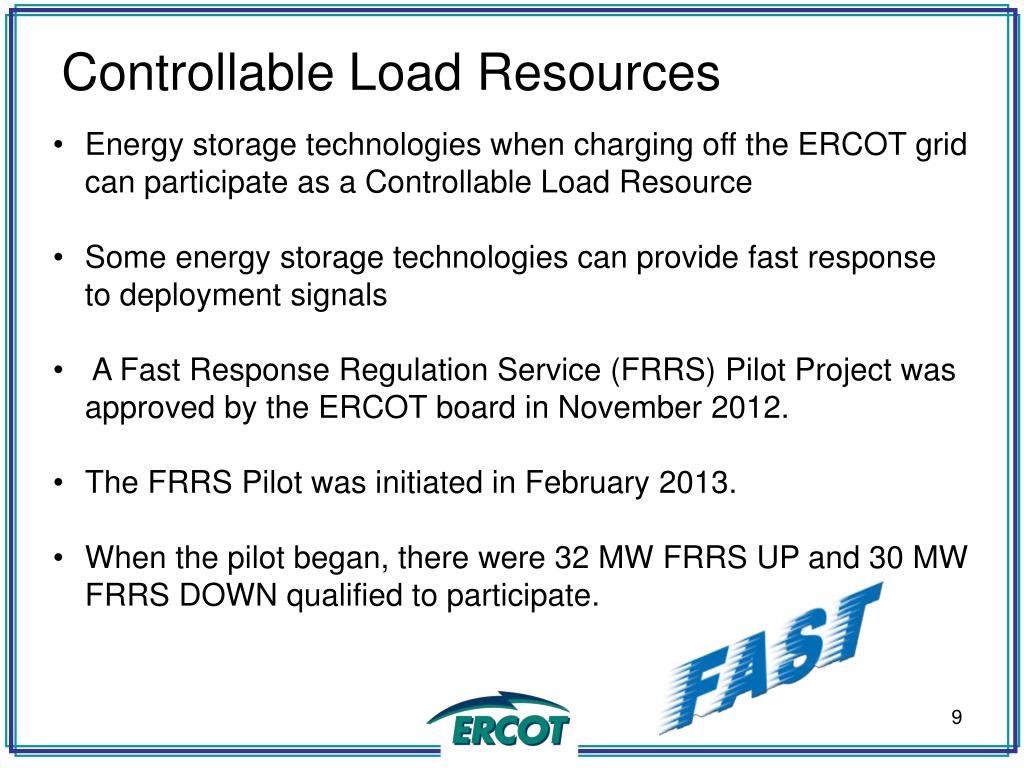 Controllable Load Resources

• Energy storage technologies when charging off the ERCOT grid can participate as a Controllable Load Resource

• Some energy storage technologies can provide fast response to deployment signals

• A Fast Response Regulation Service (FRRS) Pilot Project was approved by the ERCOT board in November 2012.

• The FRRS Pilot was initiated in February 2013.

• When the pilot began, there were 32 MW FRRS UP and 30 MW FRRS DOWN qualified to participate.

FAST

ERCOT

9